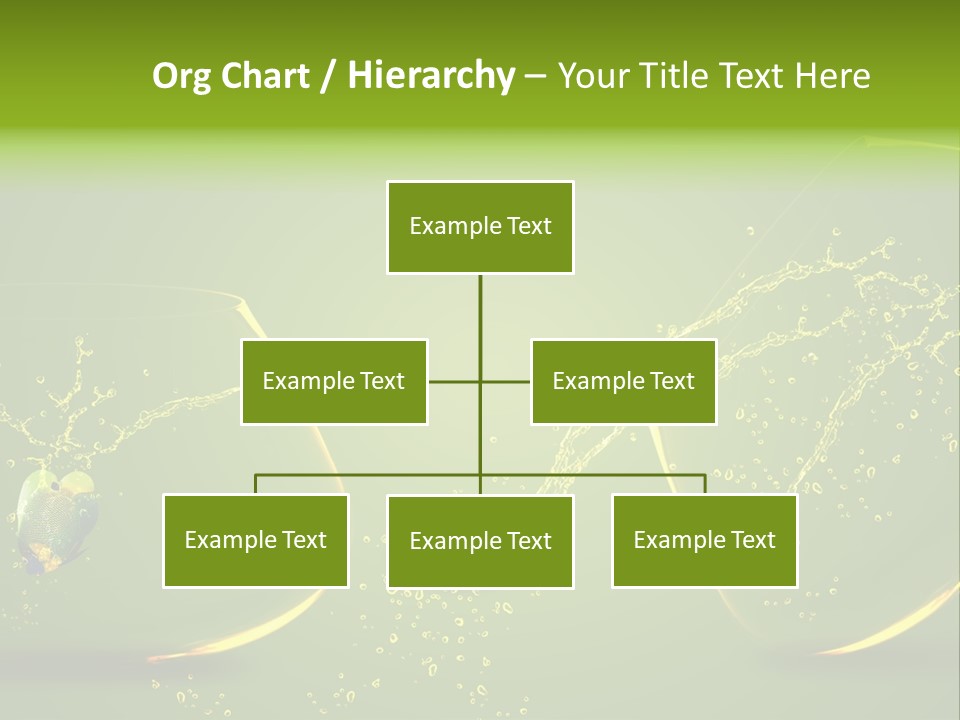 Org Chart / Hierarchy – Your Title Text Here

Example Text

Example Text

Example Text

Example Text

Example Text

Example Text